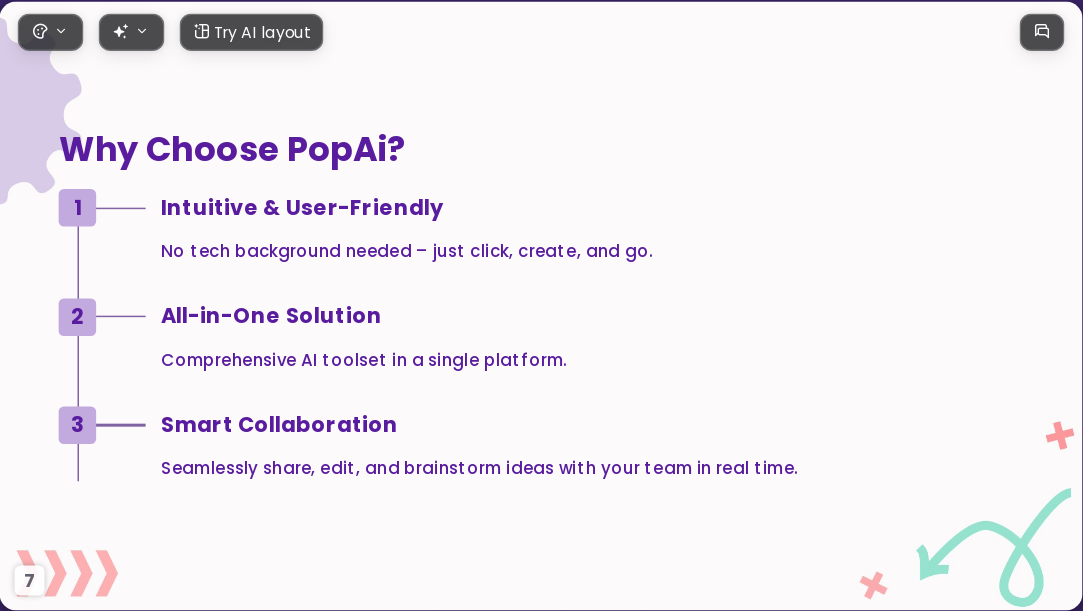 Try AI layout

Why Choose PopAi?

1

Intuitive & User-Friendly

No tech background needed – just click, create, and go.

2

All-in-One Solution

Comprehensive AI toolset in a single platform.

3

Smart Collaboration

Seamlessly share, edit, and brainstorm ideas with your team in real time.

7